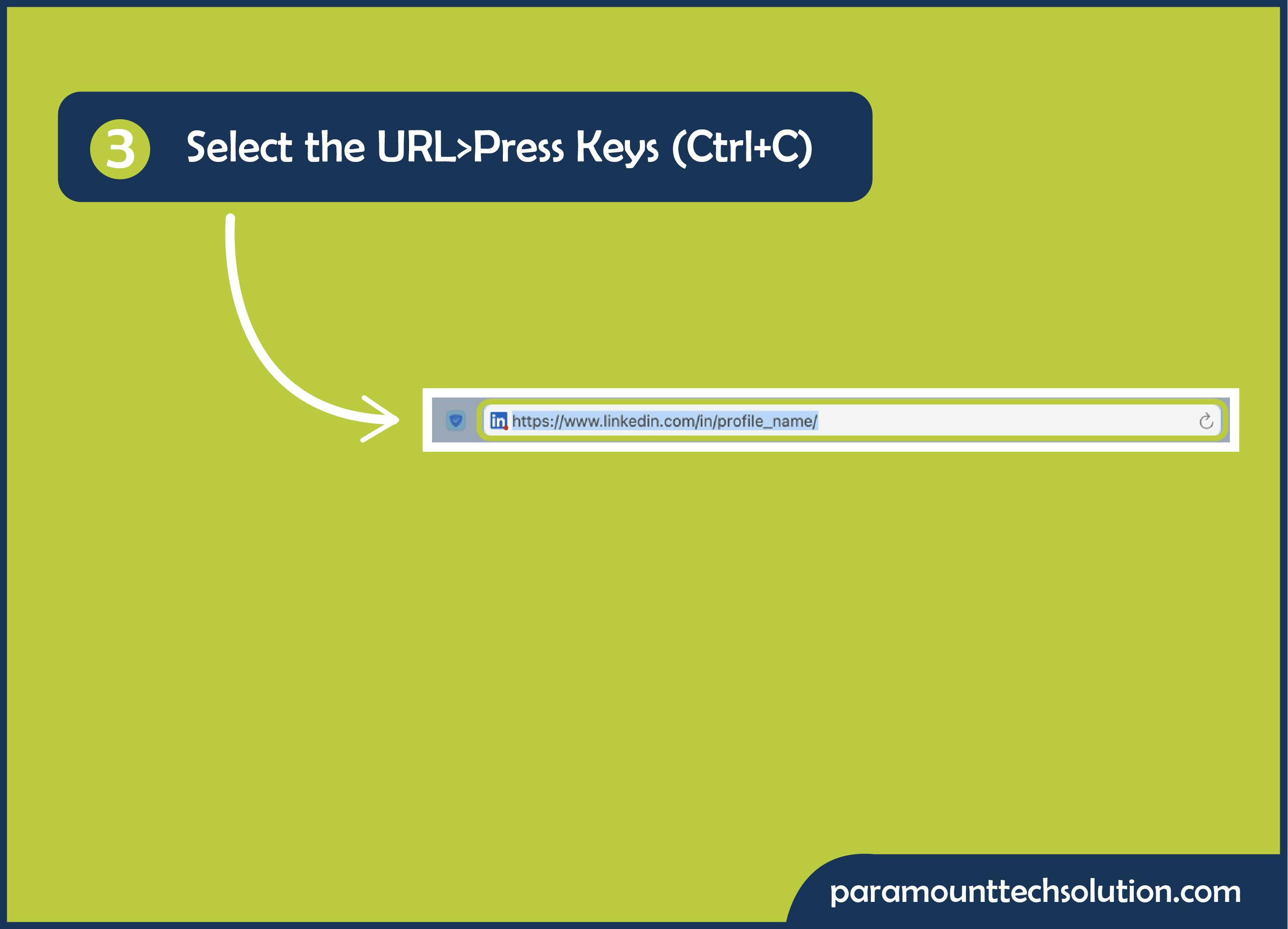 3 Select the URL>Press Keys (Ctrl+C)

in https://www.linkedin.com/in/profile_name/

paramounttechsolution.com